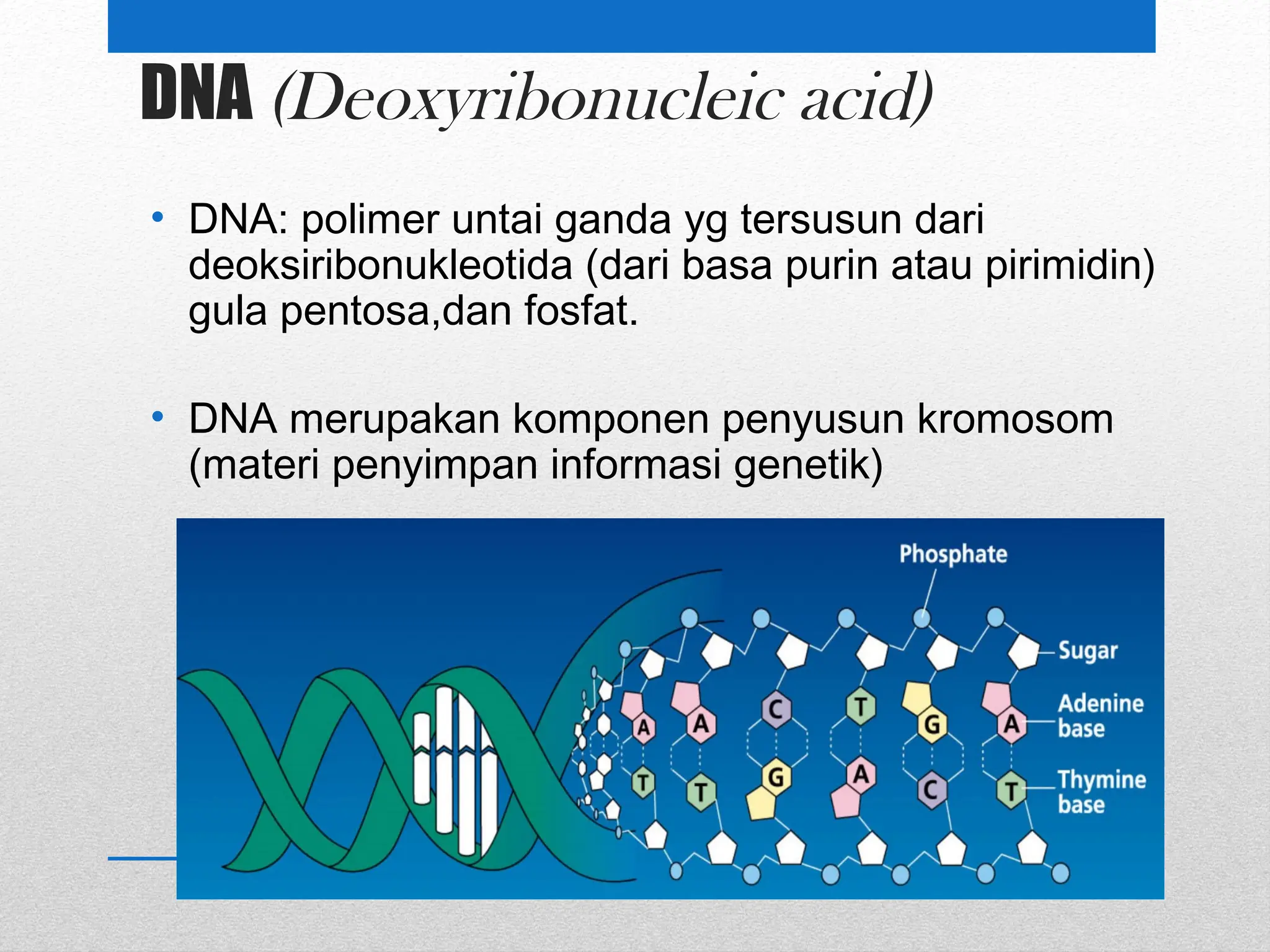 DNA (Deoxyribonucleic acid)

• DNA: polimer untai ganda yg tersusun dari deoksiribonukleotida (dari basa purin atau pirimidin) gula pentosa,dan fosfat.

• DNA merupakan komponen penyusun kromosom (materi penyimpan informasi genetik)

Phosphate

Sugar

Adenine base

Thymine base

A A C T G A

T T G A C T